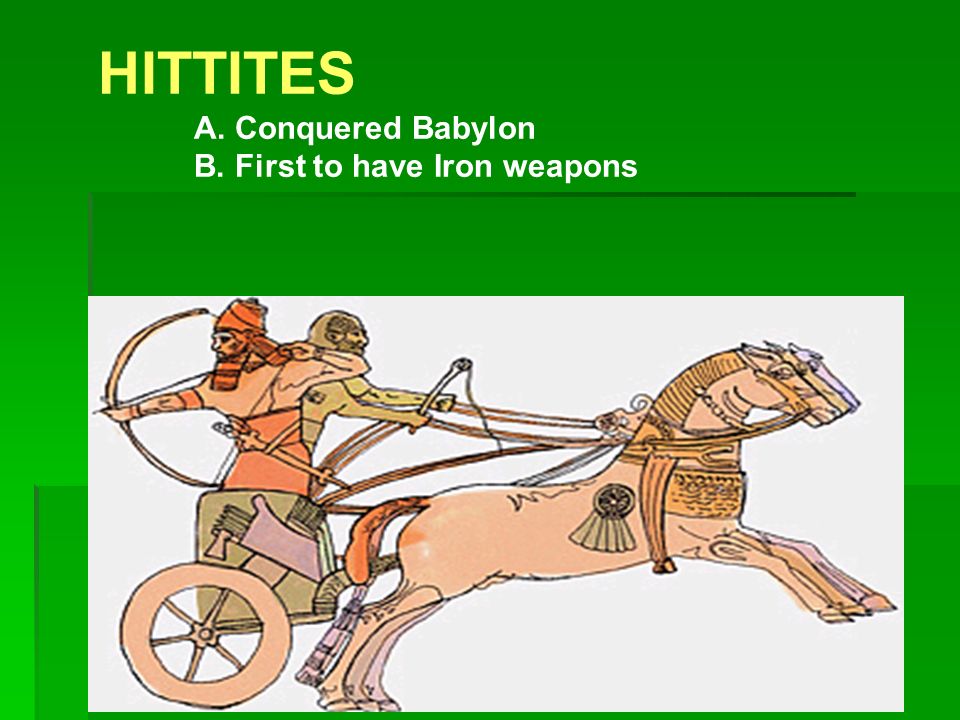 HITTITES

A. Conquered Babylon
B. First to have Iron weapons